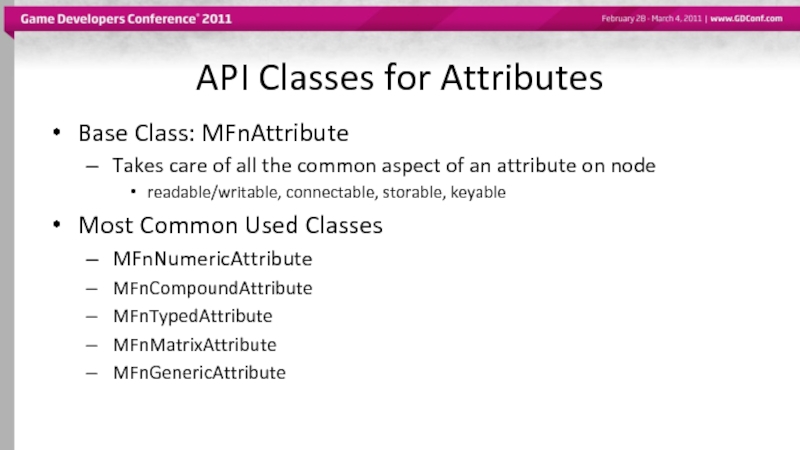 Game Developers Conference® 2011

February 28 - March 4, 2011 | www.GDConf.com

API Classes for Attributes

• Base Class: MFnAttribute
– Takes care of all the common aspect of an attribute on node
• readable/writable, connectable, storable, keyable

• Most Common Used Classes
– MFnNumericAttribute
– MFnCompoundAttribute
– MFnTypedAttribute
– MFnMatrixAttribute
– MFnGenericAttribute